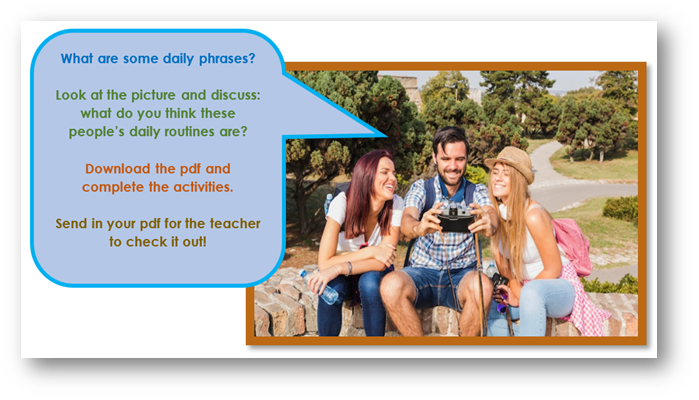 What are some daily phrases?

Look at the picture and discuss: what do you think these people's daily routines are?

Download the pdf and complete the activities.

Send in your pdf for the teacher to check it out!